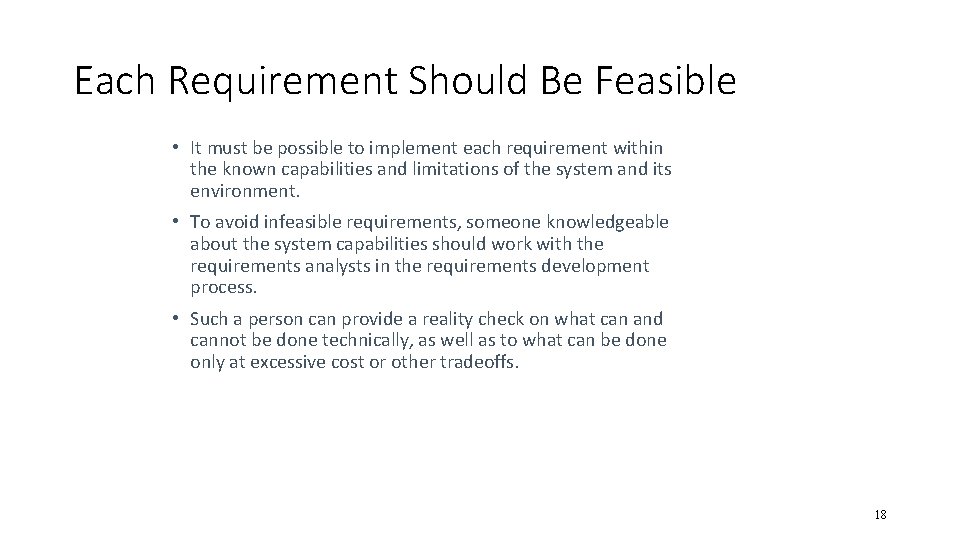 Each Requirement Should Be Feasible

• It must be possible to implement each requirement within the known capabilities and limitations of the system and its environment.

• To avoid infeasible requirements, someone knowledgeable about the system capabilities should work with the requirements analysts in the requirements development process.

• Such a person can provide a reality check on what can and cannot be done technically, as well as to what can be done only at excessive cost or other tradeoffs.

18